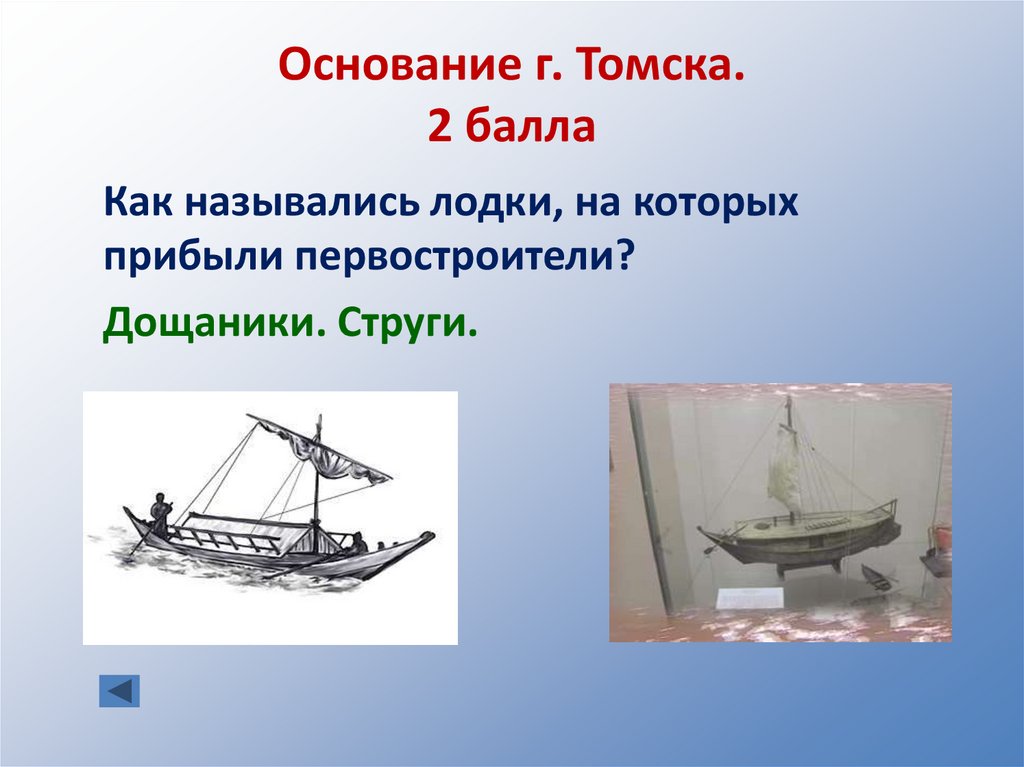 Основание г. Томска.
2 балла

Как назывались лодки, на которых прибыли первостроители?

Дощаники. Струги.